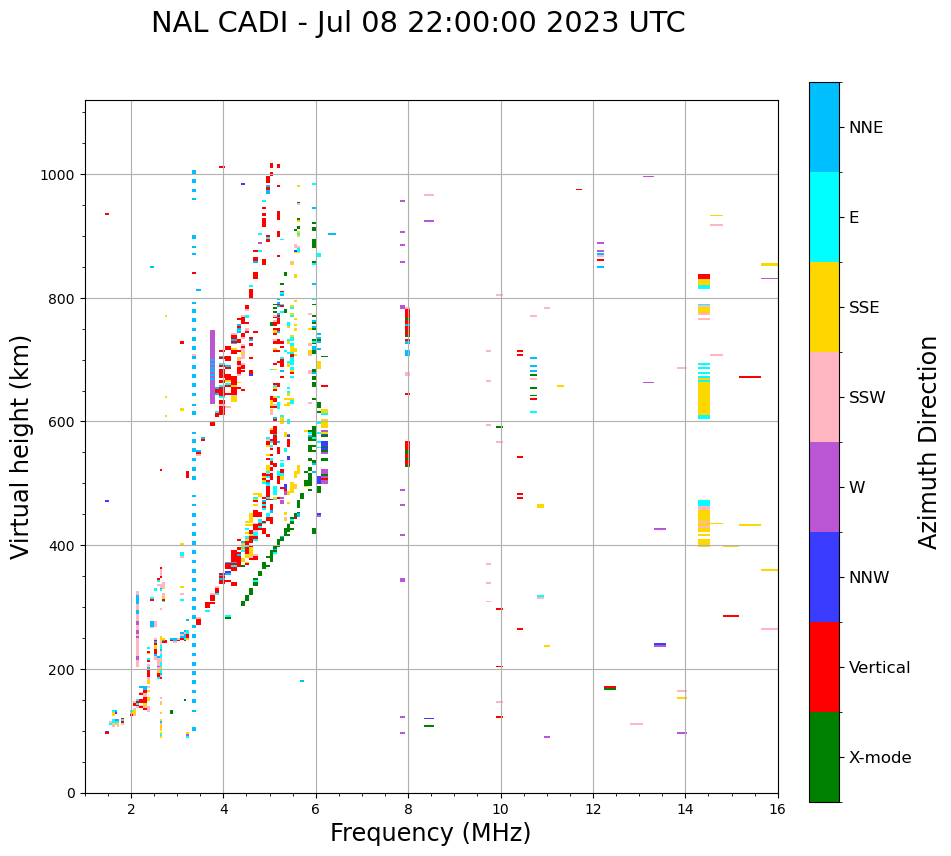 NAL CADI - Jul 08 22:00:00 2023 UTC

Virtual height (km)

1000
800
600
400
200
0

2
4
6
8
10
12
14
16

Frequency (MHz)

NNE
E
SSE
SSW
W
NNW
Vertical
X-mode

Azimuth Direction